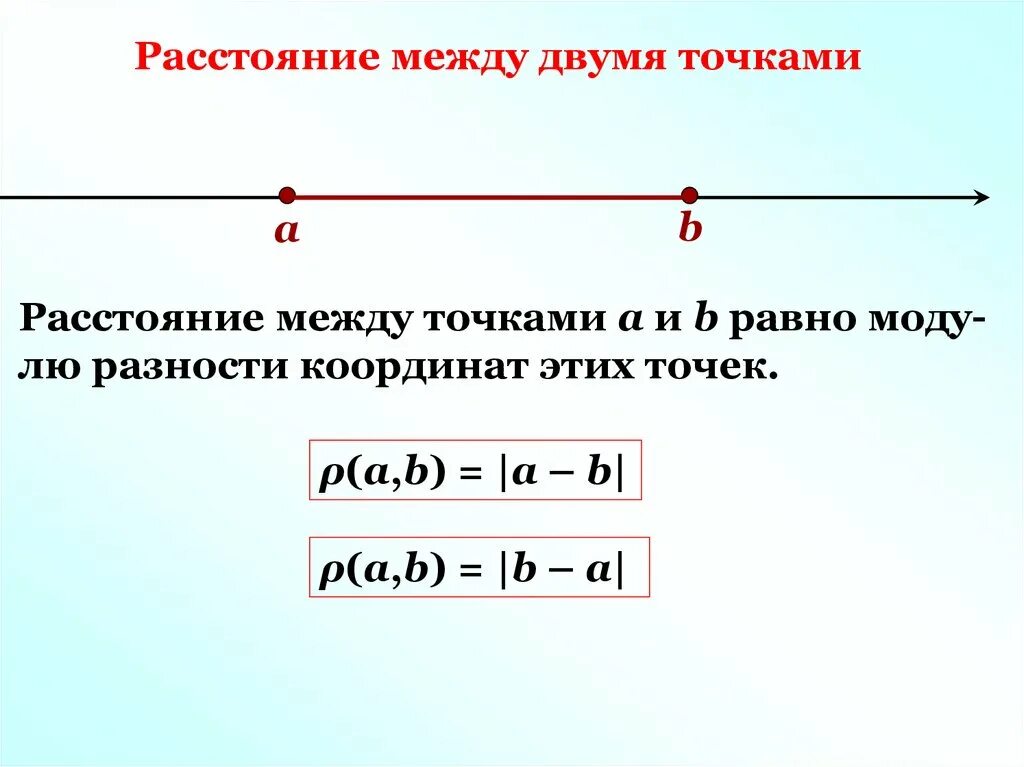 Расстояние между двумя точками

$a$

$b$

Расстояние между точками $a$ и $b$ равно модулю разности координат этих точек.

$\rho(a,b) = |a - b|$

$\rho(a,b) = |b - a|$